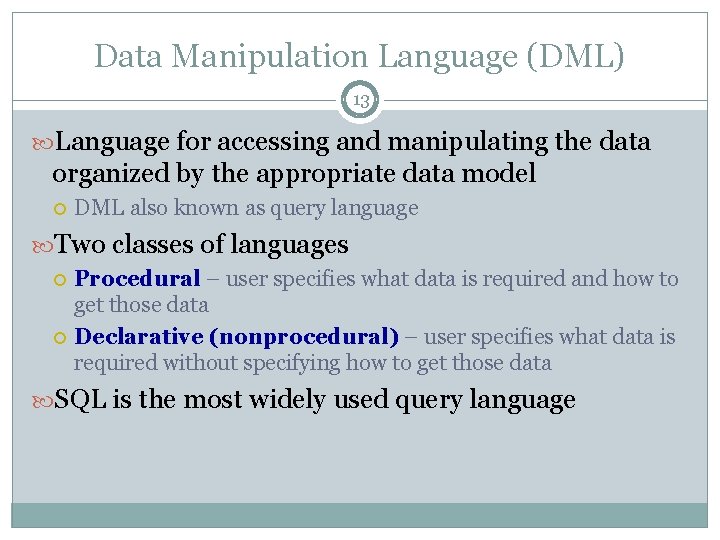 Data Manipulation Language (DML)

13

Language for accessing and manipulating the data organized by the appropriate data model

DML also known as query language

Two classes of languages

Procedural – user specifies what data is required and how to get those data

Declarative (nonprocedural) – user specifies what data is required without specifying how to get those data

SQL is the most widely used query language